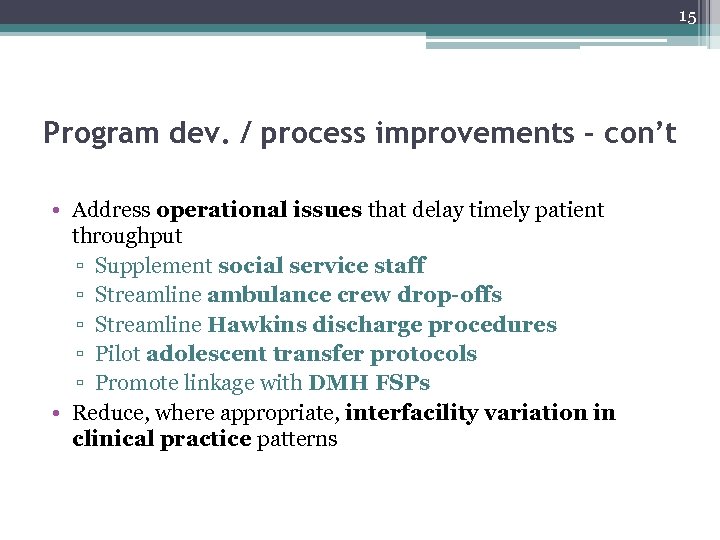 15

Program dev. / process improvements – con't

• Address operational issues that delay timely patient throughput
▫ Supplement social service staff
▫ Streamline ambulance crew drop-offs
▫ Streamline Hawkins discharge procedures
▫ Pilot adolescent transfer protocols
▫ Promote linkage with DMH FSPs
• Reduce, where appropriate, interfacility variation in clinical practice patterns